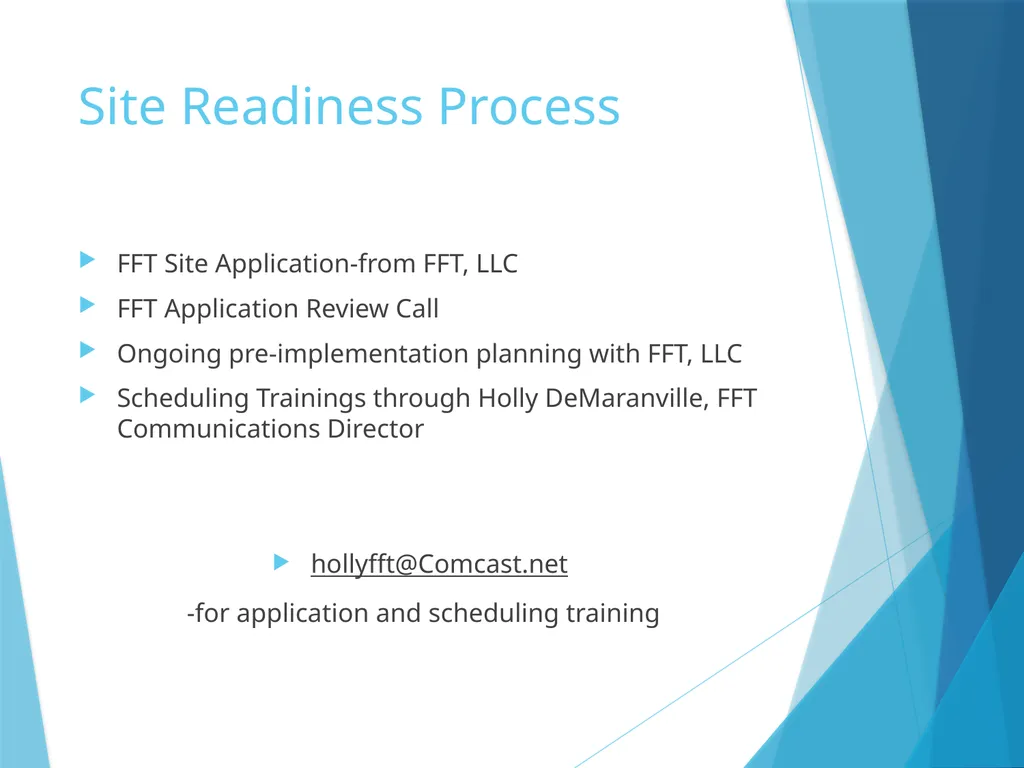 Site Readiness Process

FFT Site Application-from FFT, LLC

FFT Application Review Call

Ongoing pre-implementation planning with FFT, LLC

Scheduling Trainings through Holly DeMaranville, FFT Communications Director

hollyfft@Comcast.net

-for application and scheduling training